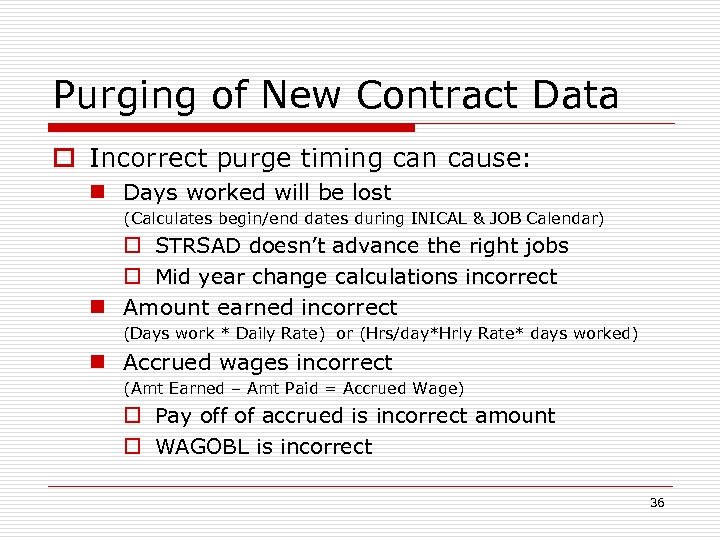 Purging of New Contract Data

Incorrect purge timing can cause:

Days worked will be lost
(Calculates begin/end dates during INICAL & JOB Calendar)

STRSAD doesn't advance the right jobs

Mid year change calculations incorrect

Amount earned incorrect
(Days work * Daily Rate) or (Hrs/day*Hrly Rate* days worked)

Accrued wages incorrect
(Amt Earned – Amt Paid = Accrued Wage)

Pay off of accrued is incorrect amount

WAGOBL is incorrect

36